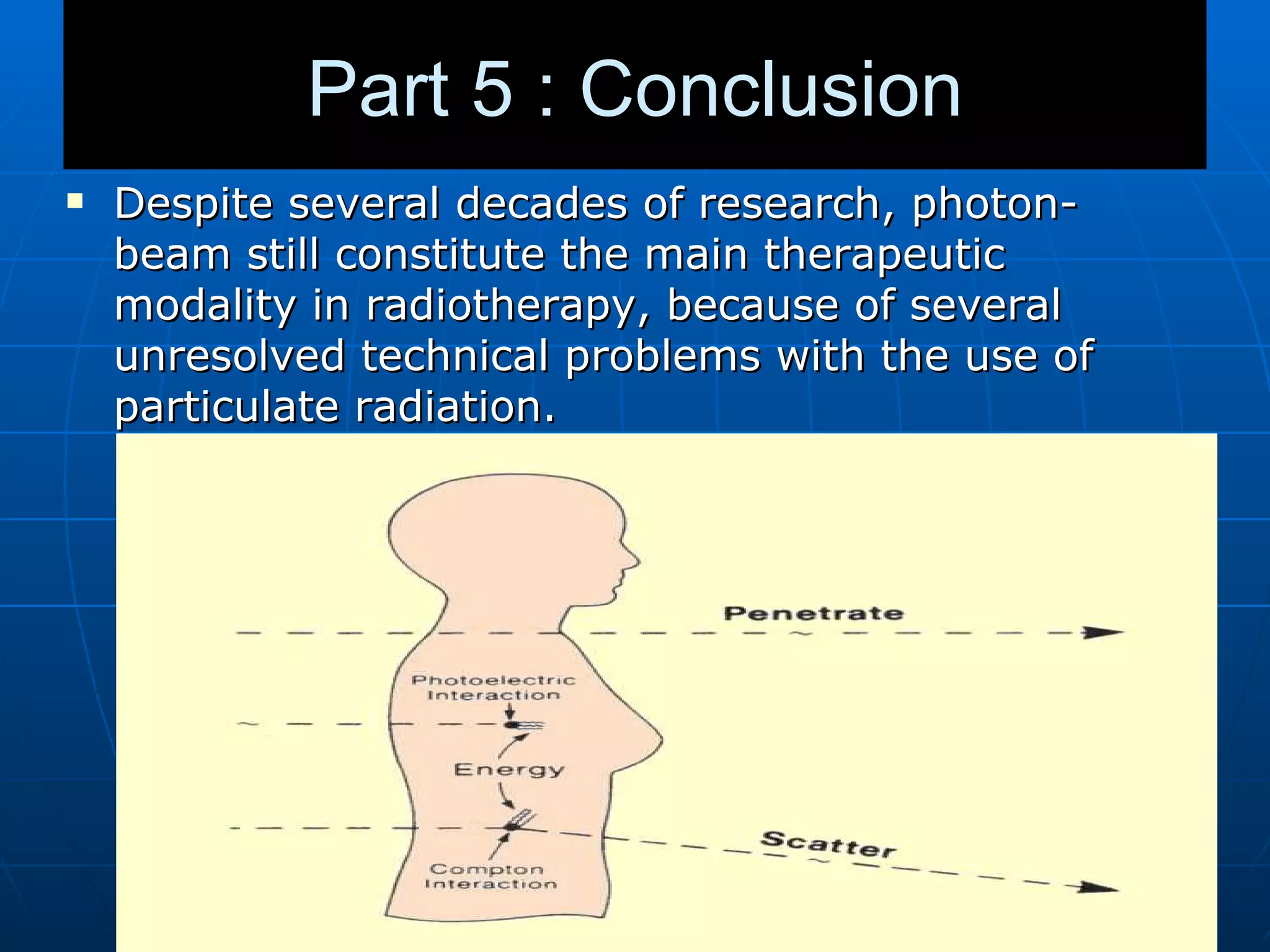 Part 5 : Conclusion

▪ Despite several decades of research, photon-beam still constitute the main therapeutic modality in radiotherapy, because of several unresolved technical problems with the use of particulate radiation.

Penetrate

Photoelectric Interaction

Energy

Scatter

Compton Interaction